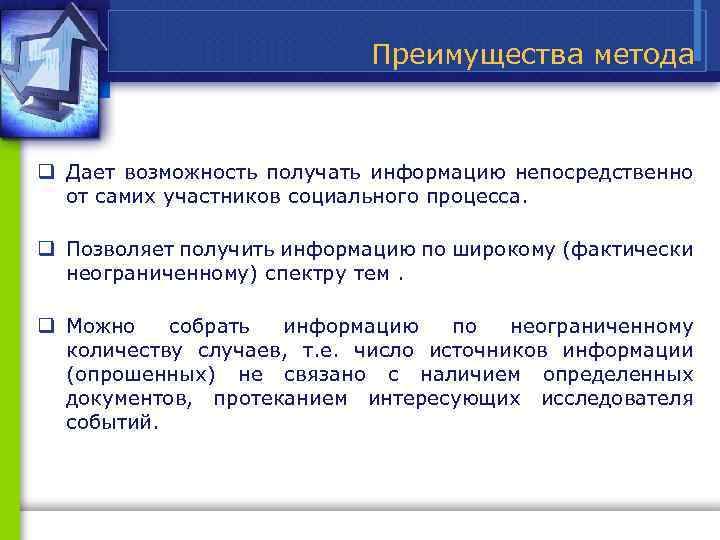 Преимущества метода

❑ Дает возможность получать информацию непосредственно от самих участников социального процесса.

❑ Позволяет получить информацию по широкому (фактически неограниченному) спектру тем .

❑ Можно собрать информацию по неограниченному количеству случаев, т.е. число источников информации (опрошенных) не связано с наличием определенных документов, протеканием интересующих исследователя событий.